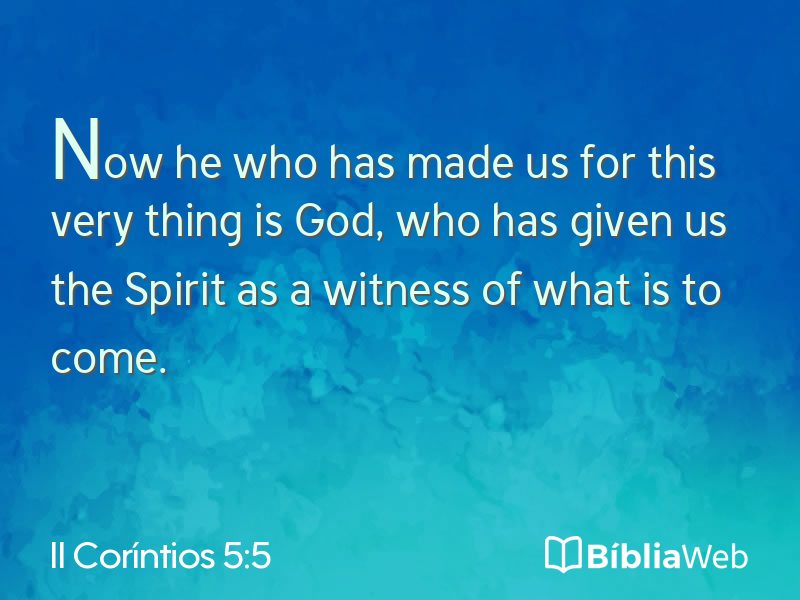 Now he who has made us for this very thing is God, who has given us the Spirit as a witness of what is to come.

II Coríntios 5:5

BíbliaWeb